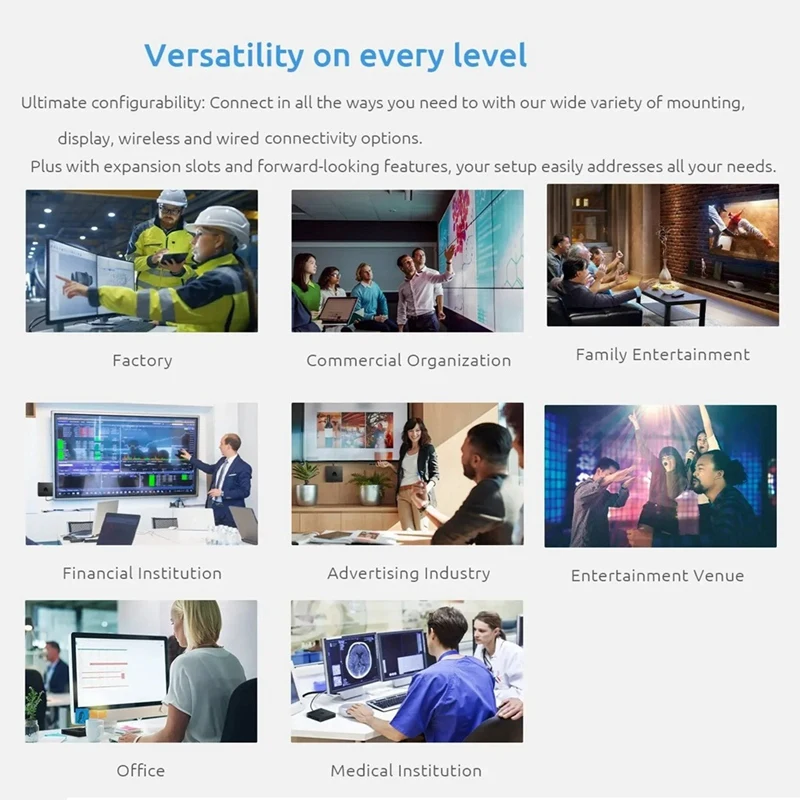 Versatility on every level

Ultimate configurability: Connect in all the ways you need to with our wide variety of mounting, display, wireless and wired connectivity options.

Plus with expansion slots and forward-looking features, your setup easily addresses all your needs.

Factory

Commercial Organization

Family Entertainment

Financial Institution

Advertising Industry

Entertainment Venue

Office

Medical Institution